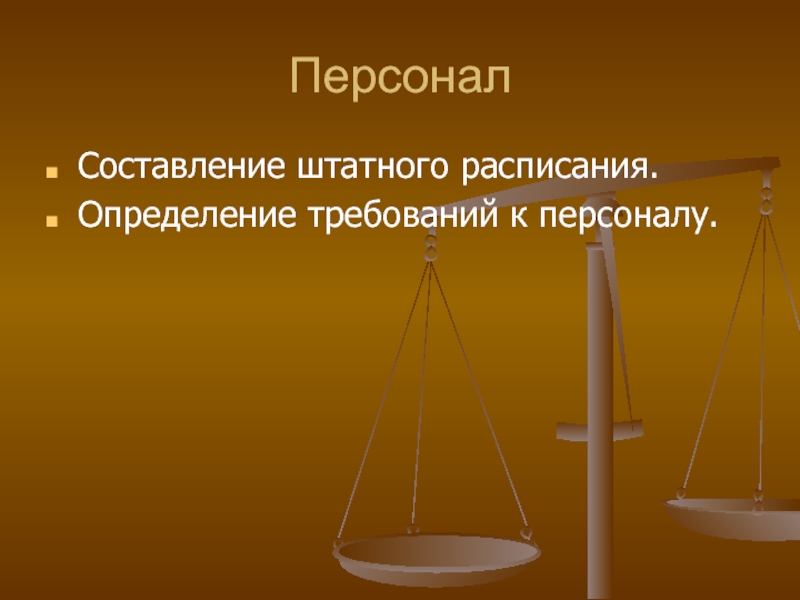 Персонал

Составление штатного расписания.

Определение требований к персоналу.